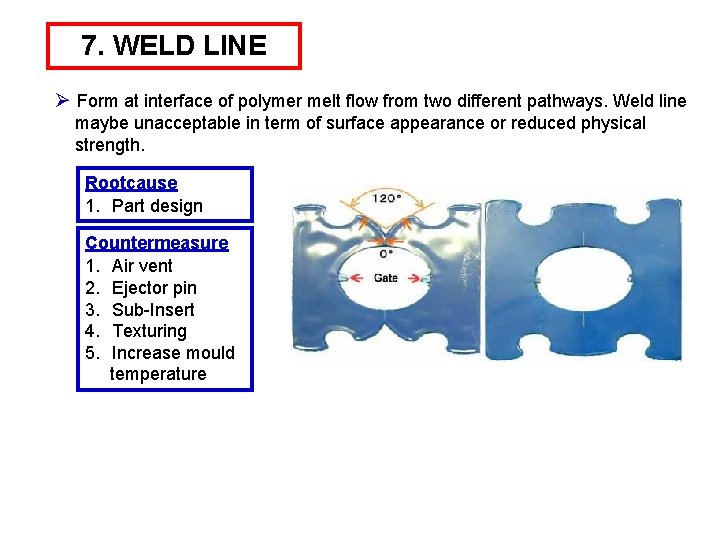 7. WELD LINE

➢ Form at interface of polymer melt flow from two different pathways. Weld line maybe unacceptable in term of surface appearance or reduced physical strength.

Rootcause
1. Part design

Countermeasure
1. Air vent
2. Ejector pin
3. Sub-Insert
4. Texturing
5. Increase mould temperature

120°
0°
Gate